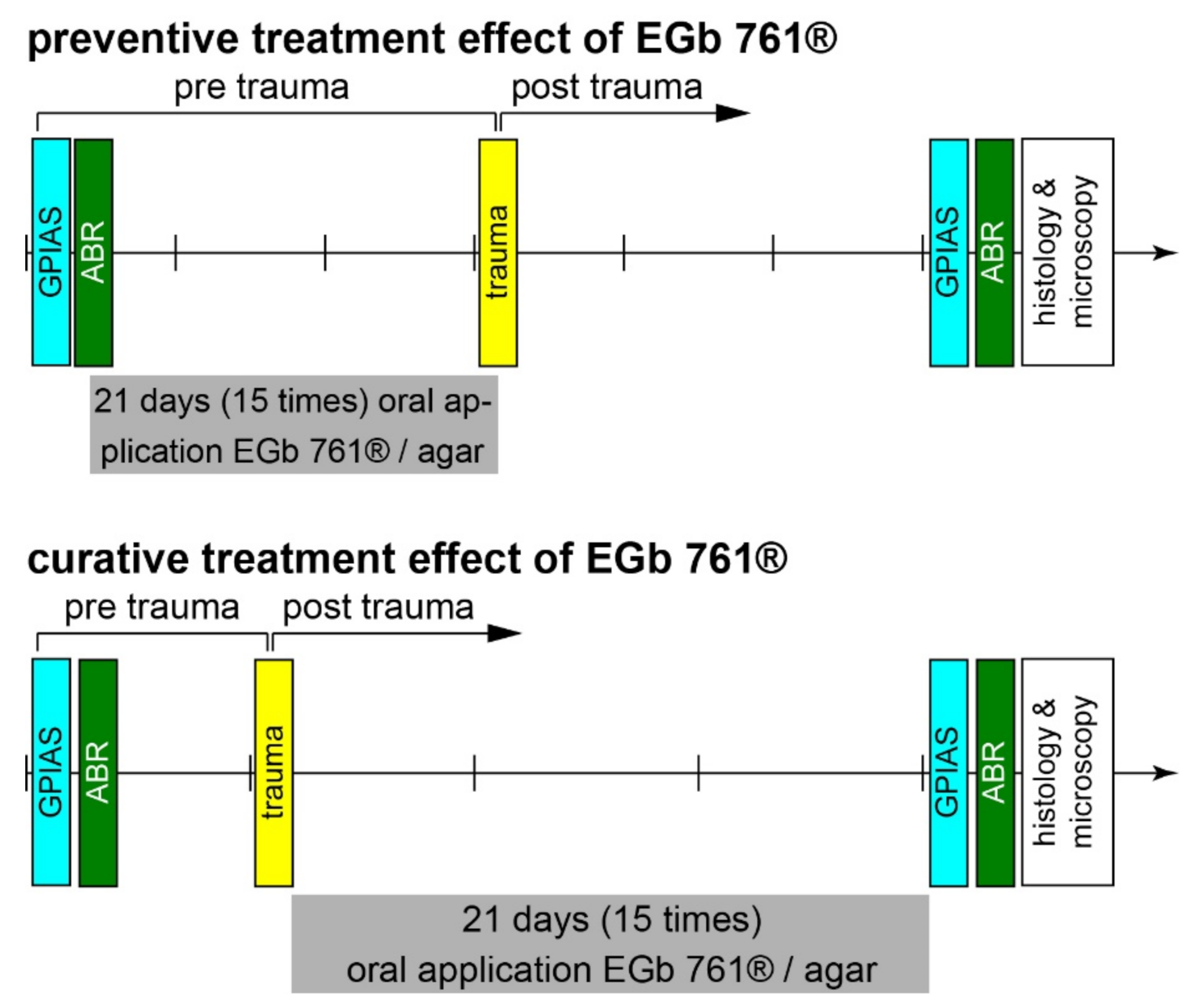 preventive treatment effect of EGb 761®

pre trauma

post trauma

GPIAS

ABR

trauma

GPIAS

ABR

histology & microscopy

21 days (15 times) oral application EGb 761® / agar

curative treatment effect of EGb 761®

pre trauma

post trauma

GPIAS

ABR

trauma

GPIAS

ABR

histology & microscopy

21 days (15 times)
oral application EGb 761® / agar